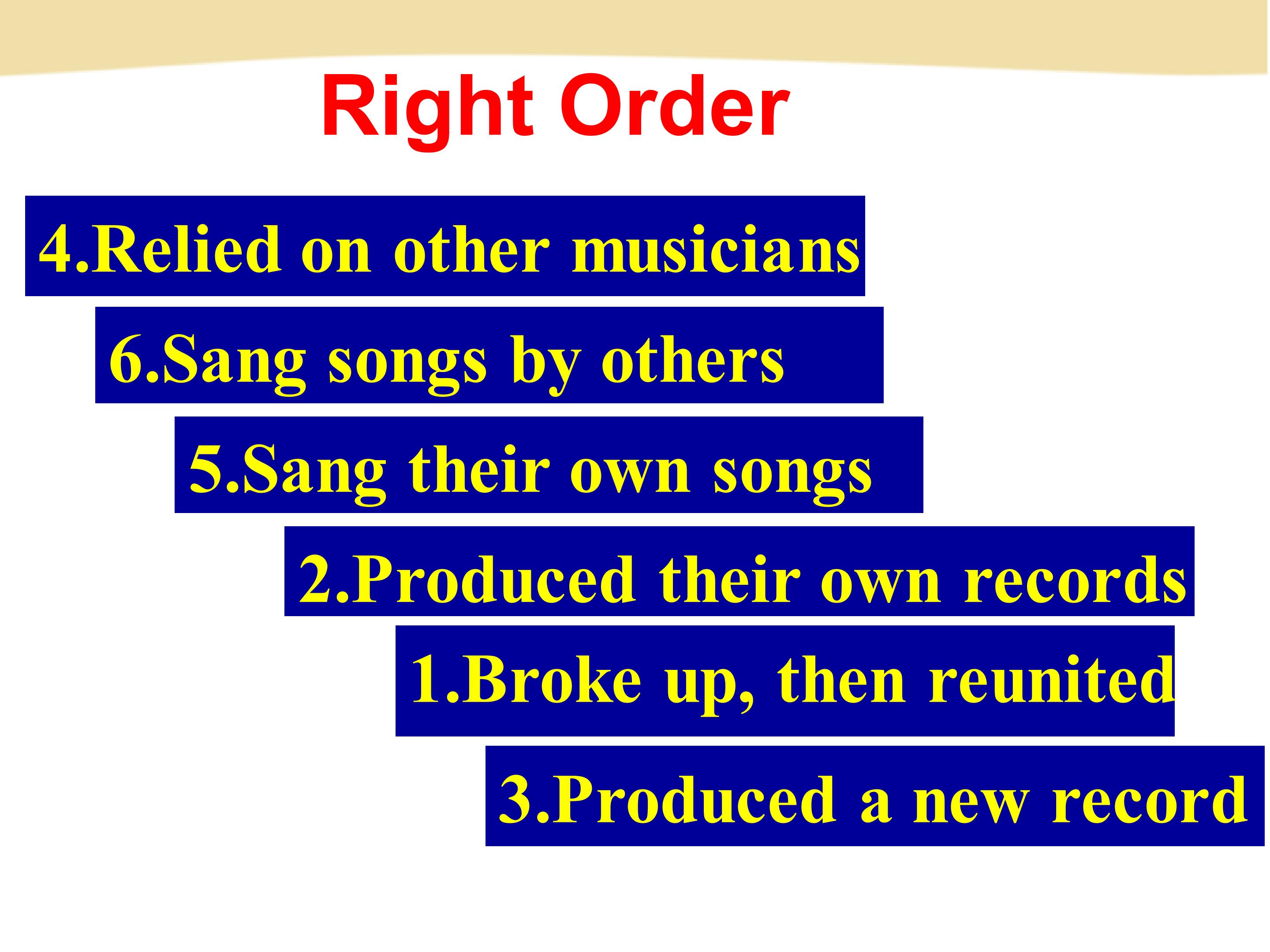 Right Order

4.Relied on other musicians

6.Sang songs by others

5.Sang their own songs

2.Produced their own records

1.Broke up, then reunited

3.Produced a new record